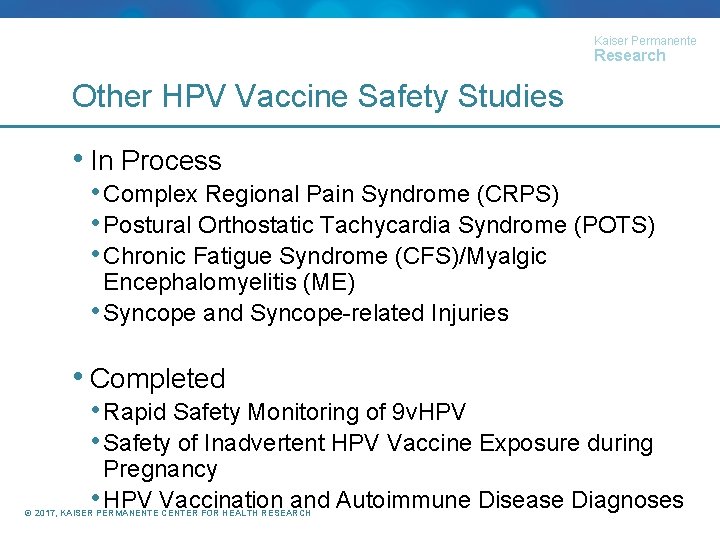 Kaiser Permanente
Research

Other HPV Vaccine Safety Studies

• In Process
• Complex Regional Pain Syndrome (CRPS)
• Postural Orthostatic Tachycardia Syndrome (POTS)
• Chronic Fatigue Syndrome (CFS)/Myalgic Encephalomyelitis (ME)
• Syncope and Syncope-related Injuries

• Completed
• Rapid Safety Monitoring of 9vHPV
• Safety of Inadvertent HPV Vaccine Exposure during Pregnancy
• HPV Vaccination and Autoimmune Disease Diagnoses

© 2017, KAISER PERMANENTE CENTER FOR HEALTH RESEARCH